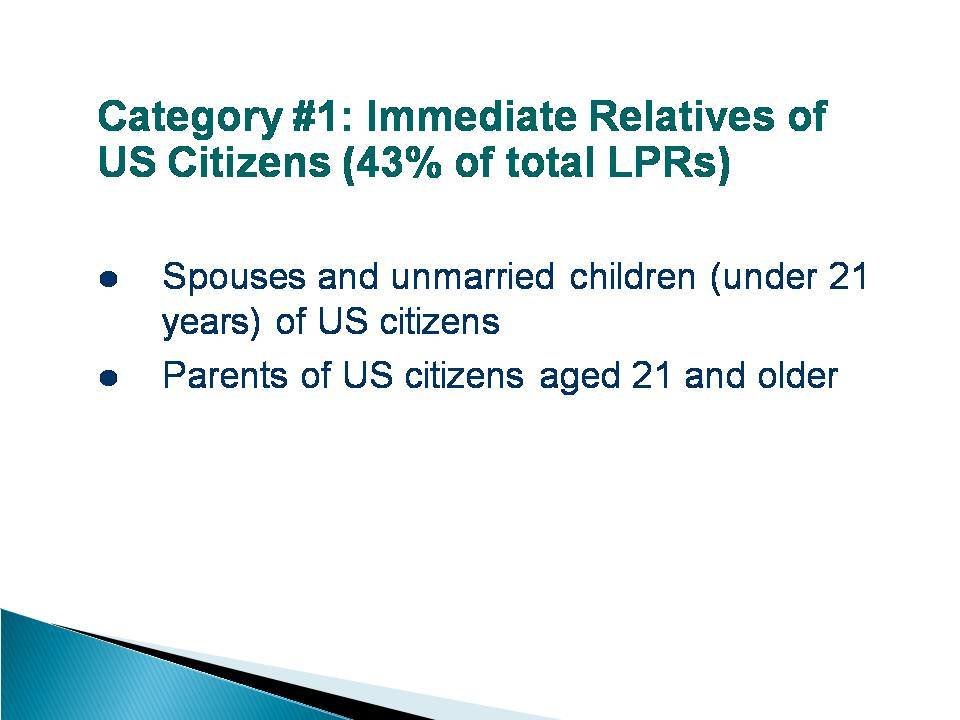 Category #1: Immediate Relatives of US Citizens (43% of total LPRs)

● Spouses and unmarried children (under 21 years) of US citizens
● Parents of US citizens aged 21 and older